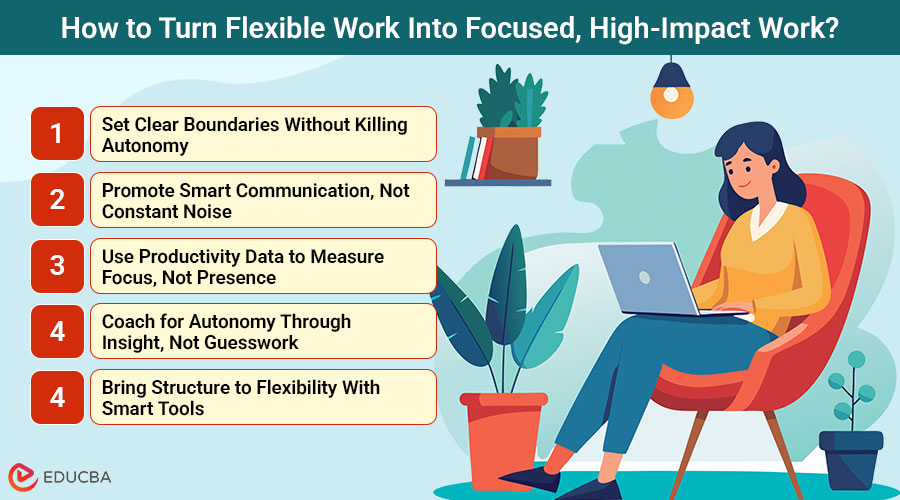 How to Turn Flexible Work Into Focused, High-Impact Work?

1 Set Clear Boundaries Without Killing Autonomy

2 Promote Smart Communication, Not Constant Noise

3 Use Productivity Data to Measure Focus, Not Presence

4 Coach for Autonomy Through Insight, Not Guesswork

4 Bring Structure to Flexibility With Smart Tools

EDUCBA